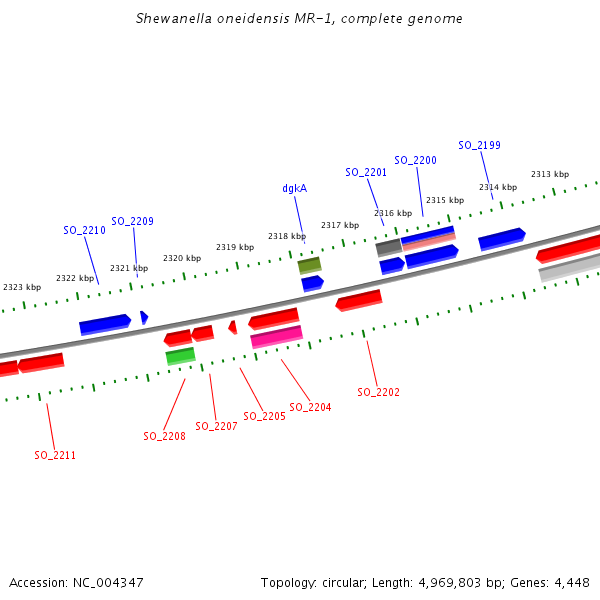 Shewanella oneidensis MR-1, complete genome

SO_2199
SO_2200
SO_2201
dgkA
SO_2209
SO_2210

2313 kbp
2314 kbp
2315 kbp
2316 kbp
2317 kbp
2318 kbp
2319 kbp
2320 kbp
2321 kbp
2322 kbp
2323 kbp

SO_2202
SO_2204
SO_2205
SO_2207
SO_2208
SO_2211

Accession: NC_004347

Topology: circular; Length: 4,969,803 bp; Genes: 4,448